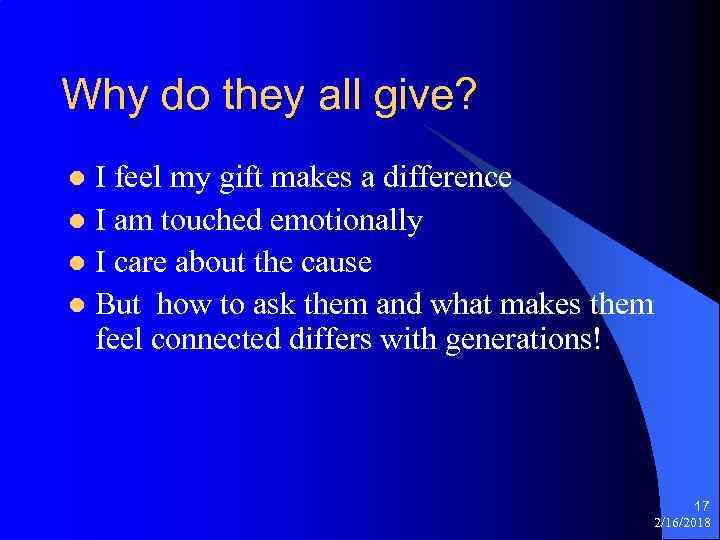 Why do they all give?

- I feel my gift makes a difference
- I am touched emotionally
- I care about the cause
- But how to ask them and what makes them feel connected differs with generations!

17
2/16/2018